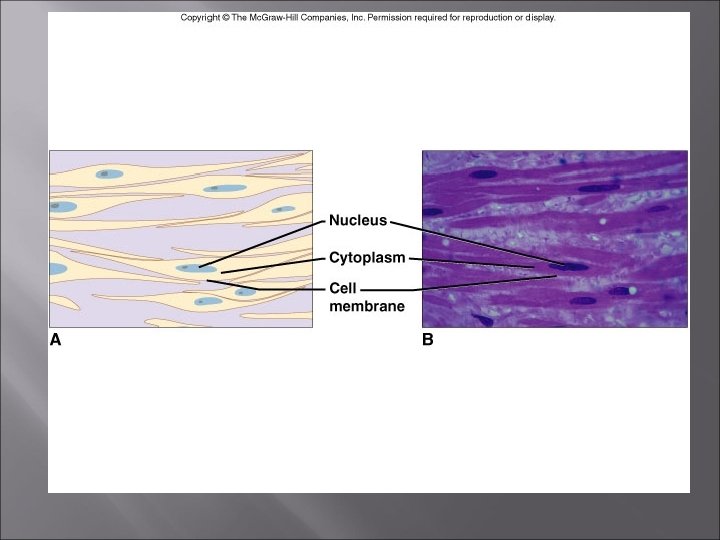 Copyright © The McGraw-Hill Companies, Inc. Permission required for reproduction or display.

Nucleus

Cytoplasm

Cell membrane

A

B